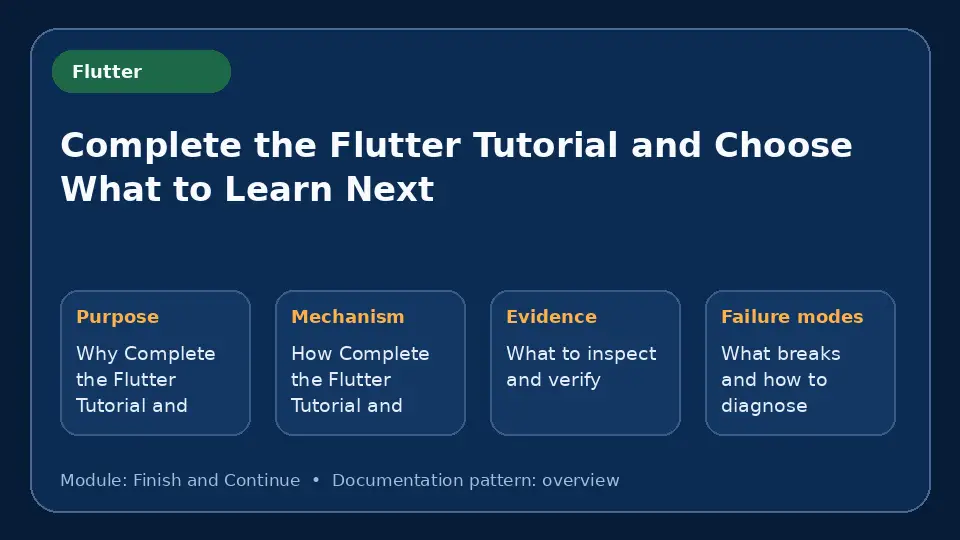 Flutter

Complete the Flutter Tutorial and Choose What to Learn Next

Purpose

Why Complete the Flutter Tutorial and

Mechanism

How Complete the Flutter Tutorial and

Evidence

What to inspect and verify

Failure modes

What breaks and how to diagnose

Module: Finish and Continue • Documentation pattern: overview